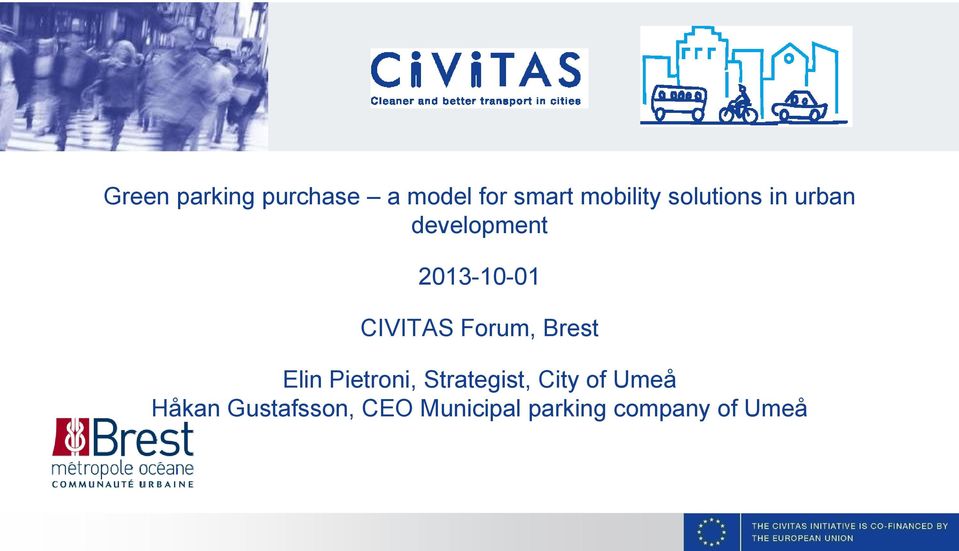 CiViTAS
Cleaner and better transport in cities

Green parking purchase – a model for smart mobility solutions in urban development

2013-10-01

CIVITAS Forum, Brest

Elin Pietroni, Strategist, City of Umeå
Håkan Gustafsson, CEO Municipal parking company of Umeå

Brest
métropole océane
COMMUNAUTÉ URBAINE

THE CIVITAS INITIATIVE IS CO-FINANCED BY THE EUROPEAN UNION